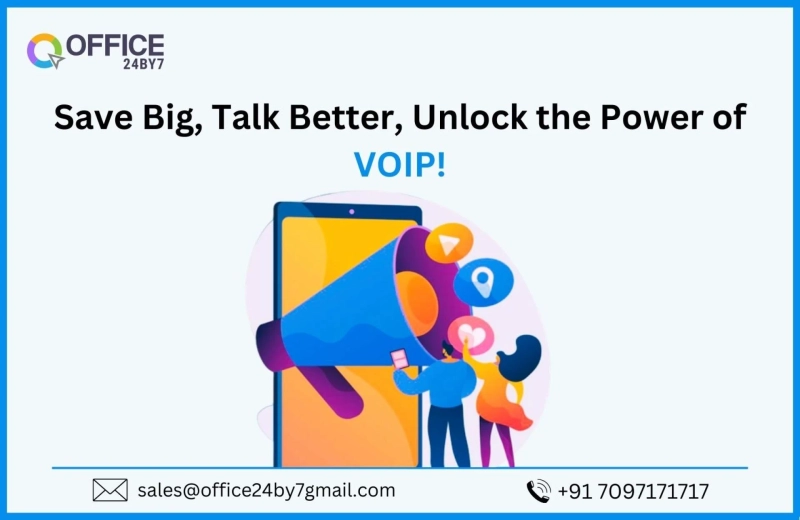 OFFICE
24BY7

Save Big, Talk Better, Unlock the Power of VOIP!

sales@office24by7gmail.com

+91 7097171717